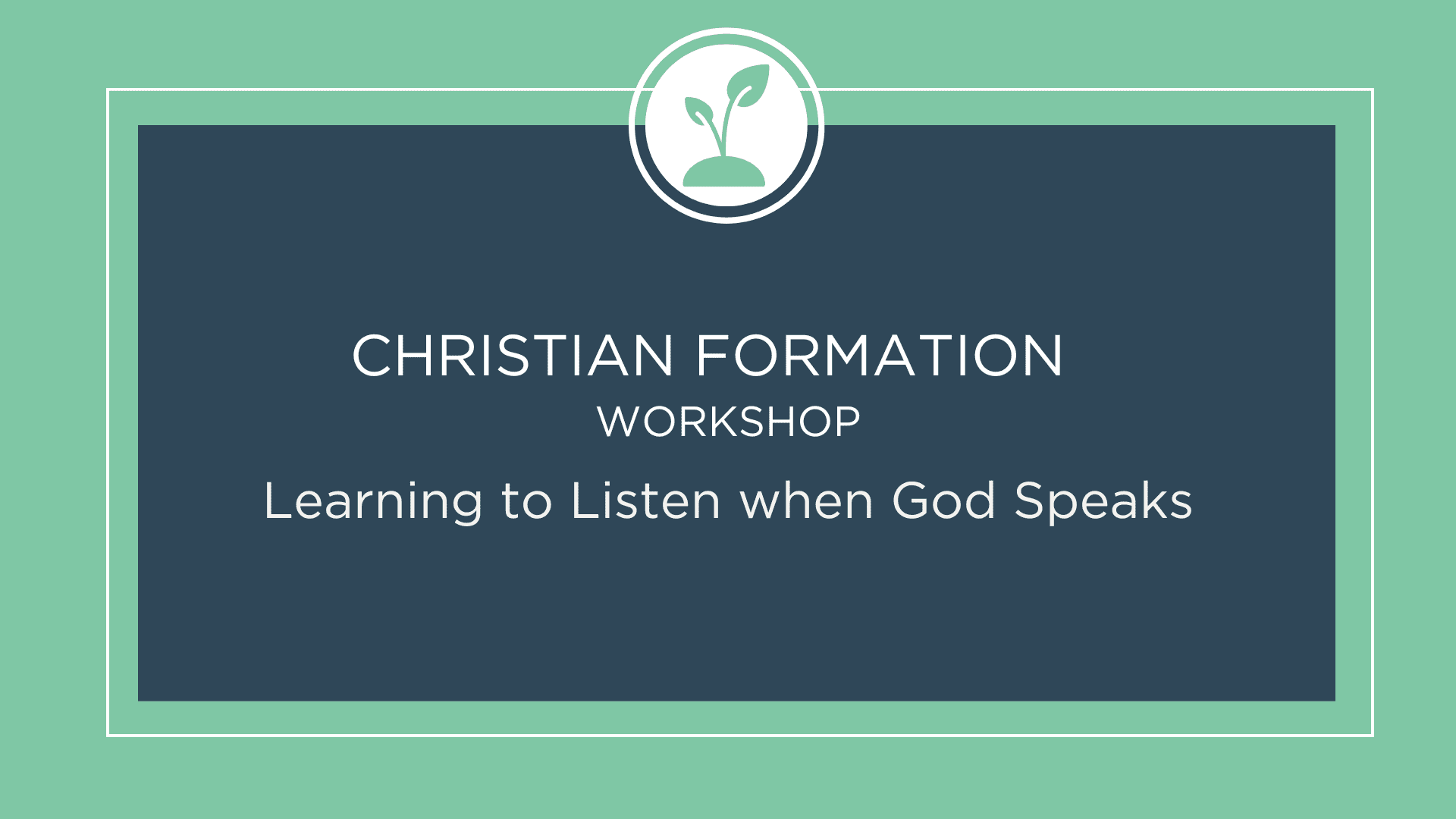 CHRISTIAN FORMATION
WORKSHOP
Learning to Listen when God Speaks